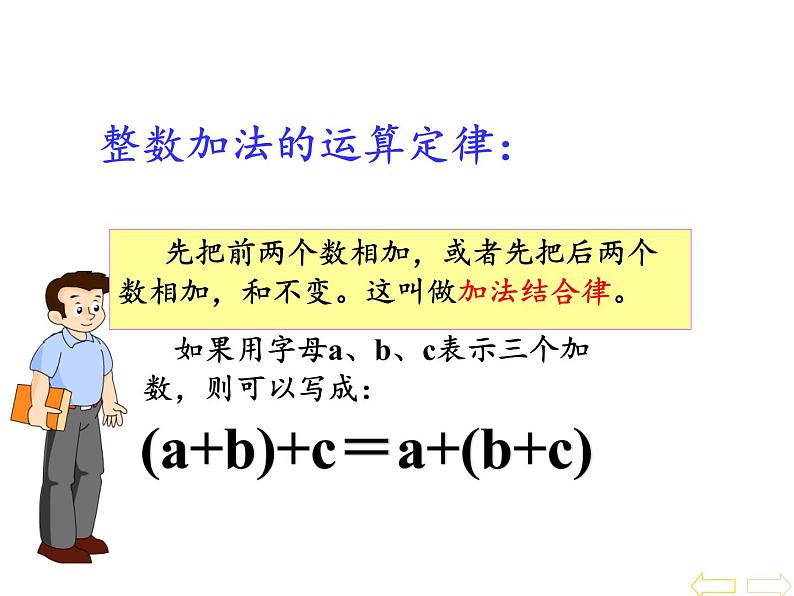 整数加法的运算定律:

先把前两个数相加，或者先把后两个数相加，和不变。这叫做加法结合律。

如果用字母a、b、c表示三个加数，则可以写成:

$(a+b)+c=a+(b+c)$